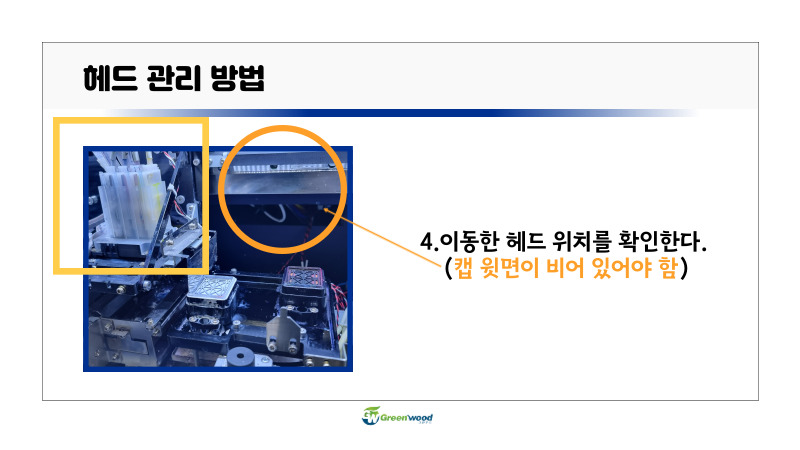 헤드 관리 방법

4.이동한 헤드 위치를 확인한다.
(캡 윗면이 비어 있어야 함)

Greenwood